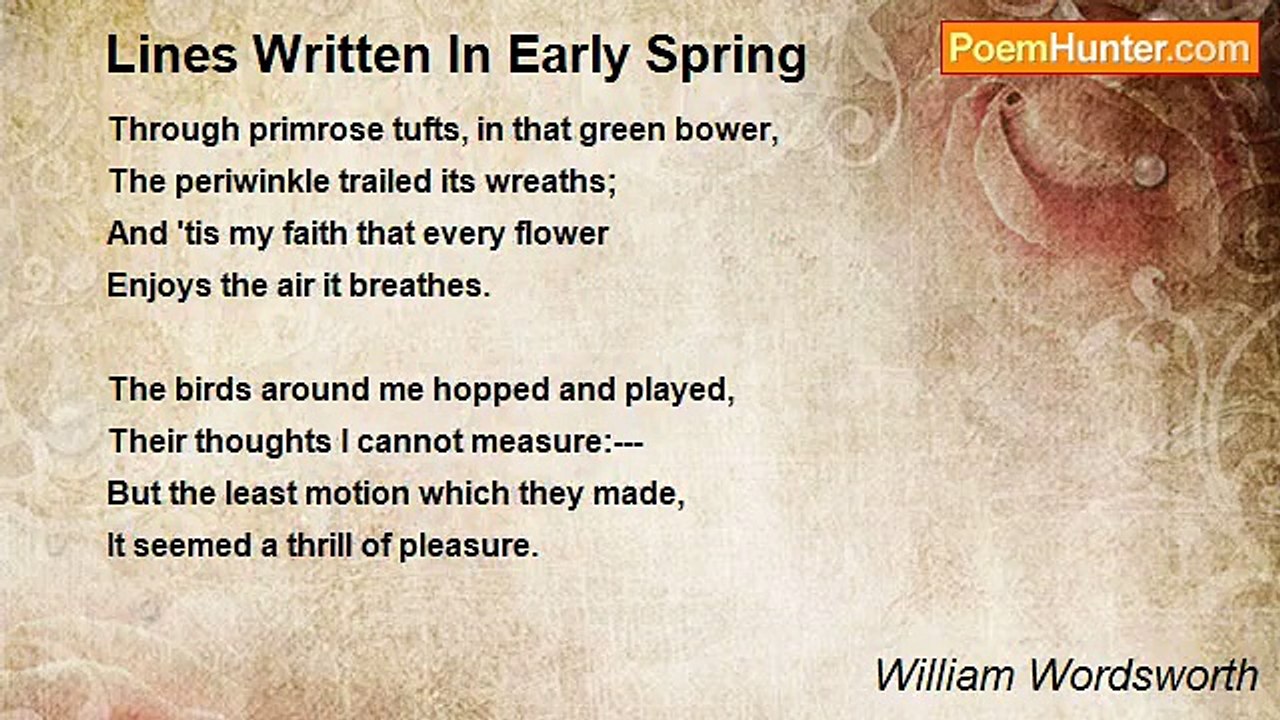 Lines Written In Early Spring

PoemHunter.com

Through primrose tufts, in that green bower,
The periwinkle trailed its wreaths;
And 'tis my faith that every flower
Enjoys the air it breathes.

The birds around me hopped and played,
Their thoughts I cannot measure:---
But the least motion which they made,
It seemed a thrill of pleasure.

William Wordsworth